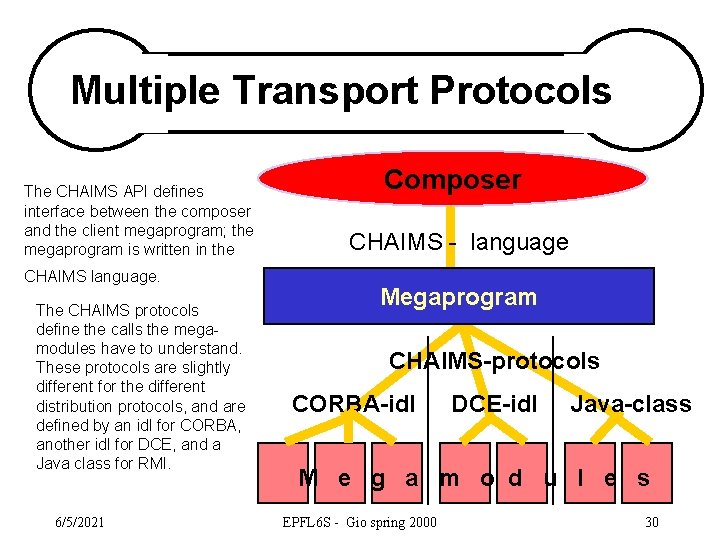 Multiple Transport Protocols

The CHAIMS API defines interface between the composer and the client megaprogram; the megaprogram is written in the CHAIMS language.

The CHAIMS protocols define the calls the megamodules have to understand. These protocols are slightly different for the different distribution protocols, and are defined by an idl for CORBA, another idl for DCE, and a Java class for RMI.

Composer

CHAIMS - language

Megaprogram

CHAIMS-protocols

CORBA-idl

DCE-idl

Java-class

M e g a m o d u l e s

6/5/2021

EPFL6S - Gio spring 2000

30